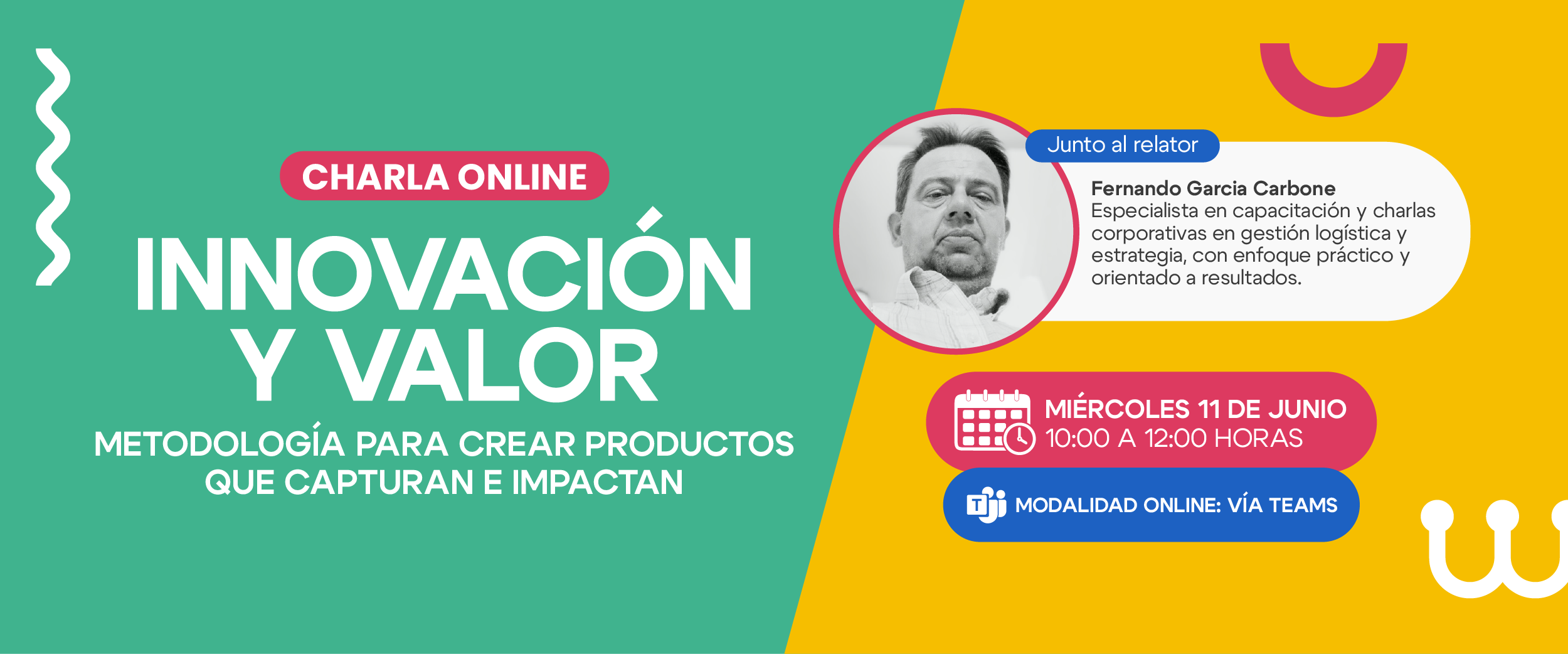 CHARLA ONLINE

INNOVACIÓN Y VALOR

METODOLOGÍA PARA CREAR PRODUCTOS QUE CAPTURAN E IMPACTAN

Junto al relator

Fernando Garcia Carbone
Especialista en capacitación y charlas corporativas en gestión logística y estrategia, con enfoque práctico y orientado a resultados.

MIÉRCOLES 11 DE JUNIO
10:00 A 12:00 HORAS

MODALIDAD ONLINE: VÍA TEAMS